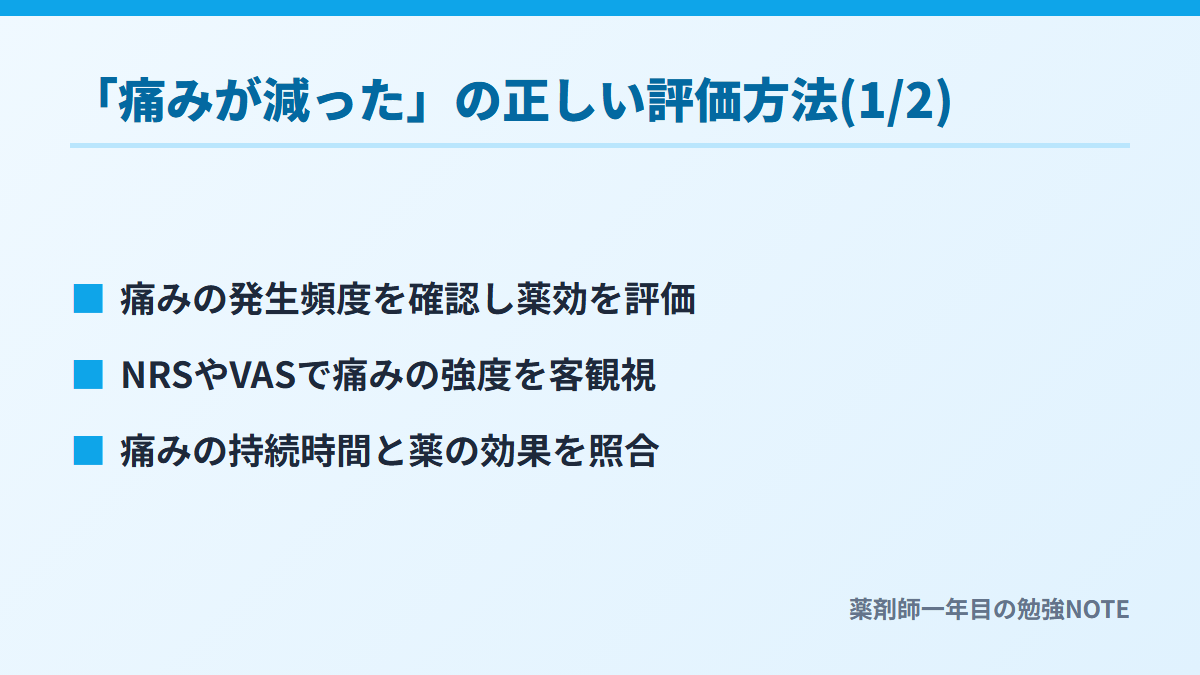 「痛みが減った」の正しい評価方法(1/2)

■ 痛みの発生頻度を確認し薬効を評価

■ NRSやVASで痛みの強度を客観視

■ 痛みの持続時間と薬の効果を照合

薬剤師一年目の勉強NOTE